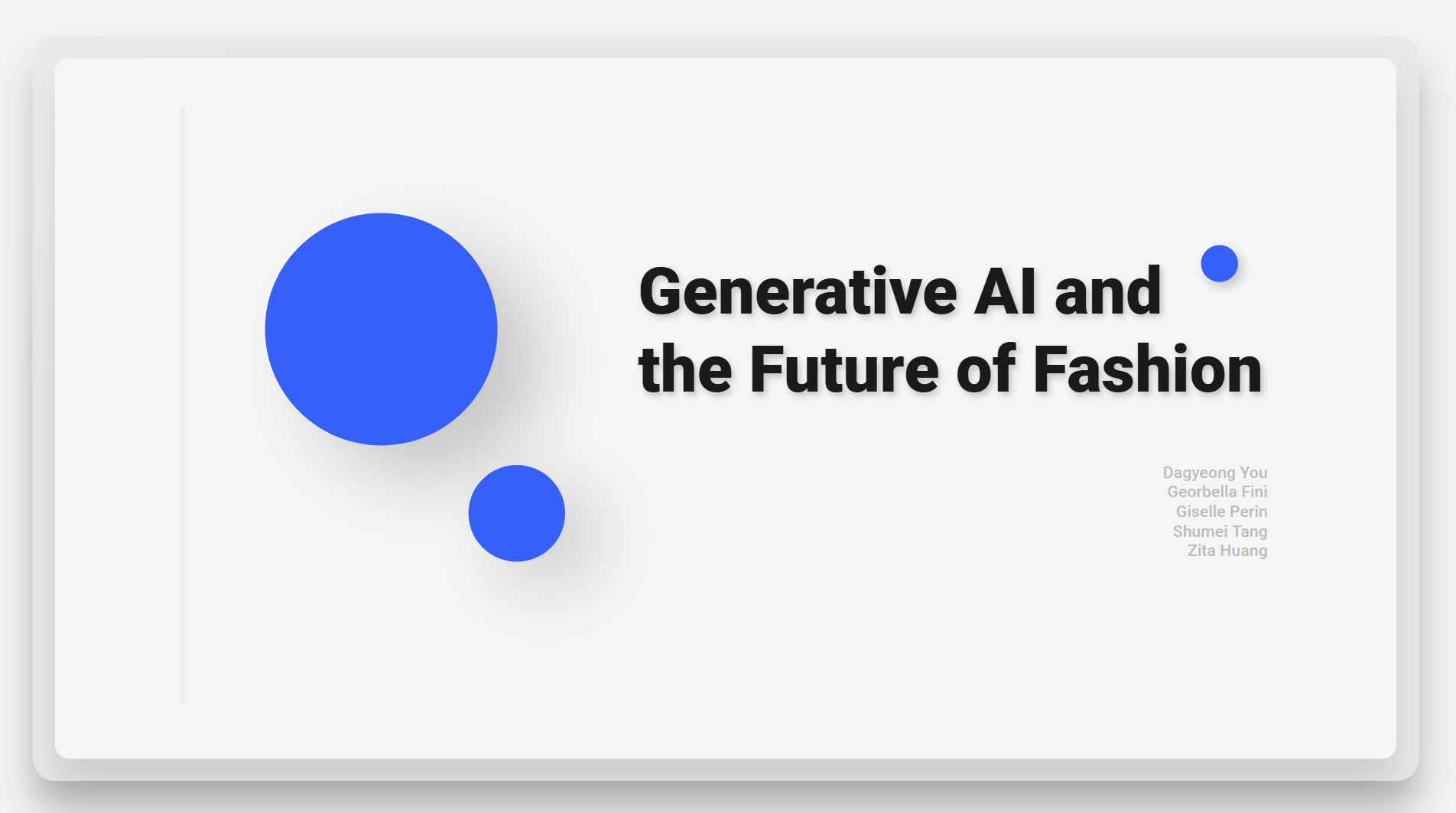 Generative AI and the Future of Fashion

Dagyeong You
Georbella Fini
Giselle Perin
Shumei Tang
Zita Huang